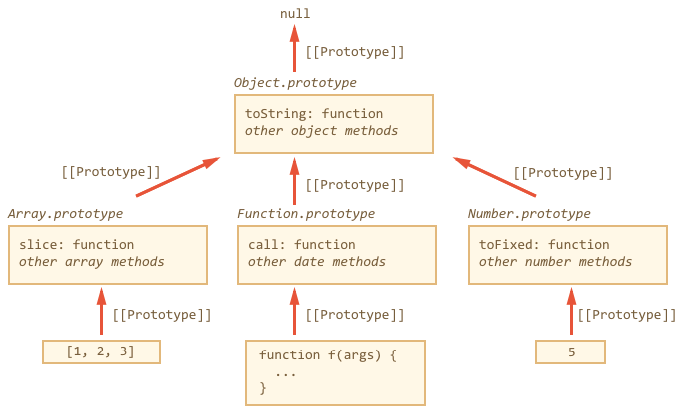 null

[[Prototype]]

Object.prototype

toString: function
other object methods

[[Prototype]]

[[Prototype]]

[[Prototype]]

Array.prototype

slice: function
other array methods

Function.prototype

call: function
other date methods

Number.prototype

toFixed: function
other number methods

[[Prototype]]

[[Prototype]]

[[Prototype]]

[1, 2, 3]

function f(args) {
...
}

5